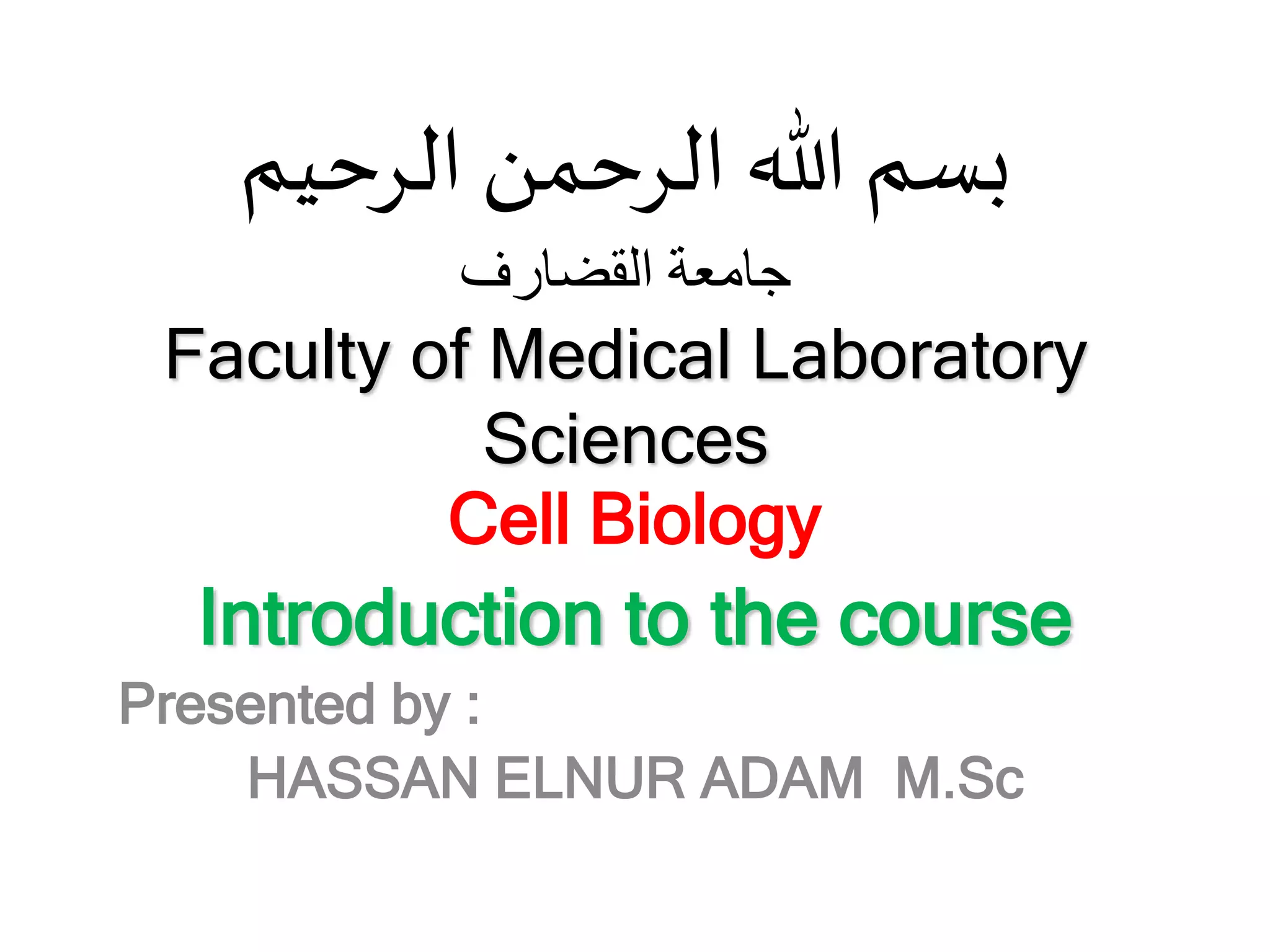 بسم الله الرحمن الرحيم

جامعة القضارف

Faculty of Medical Laboratory Sciences

Cell Biology

Introduction to the course

Presented by :

HASSAN ELNUR ADAM M.Sc